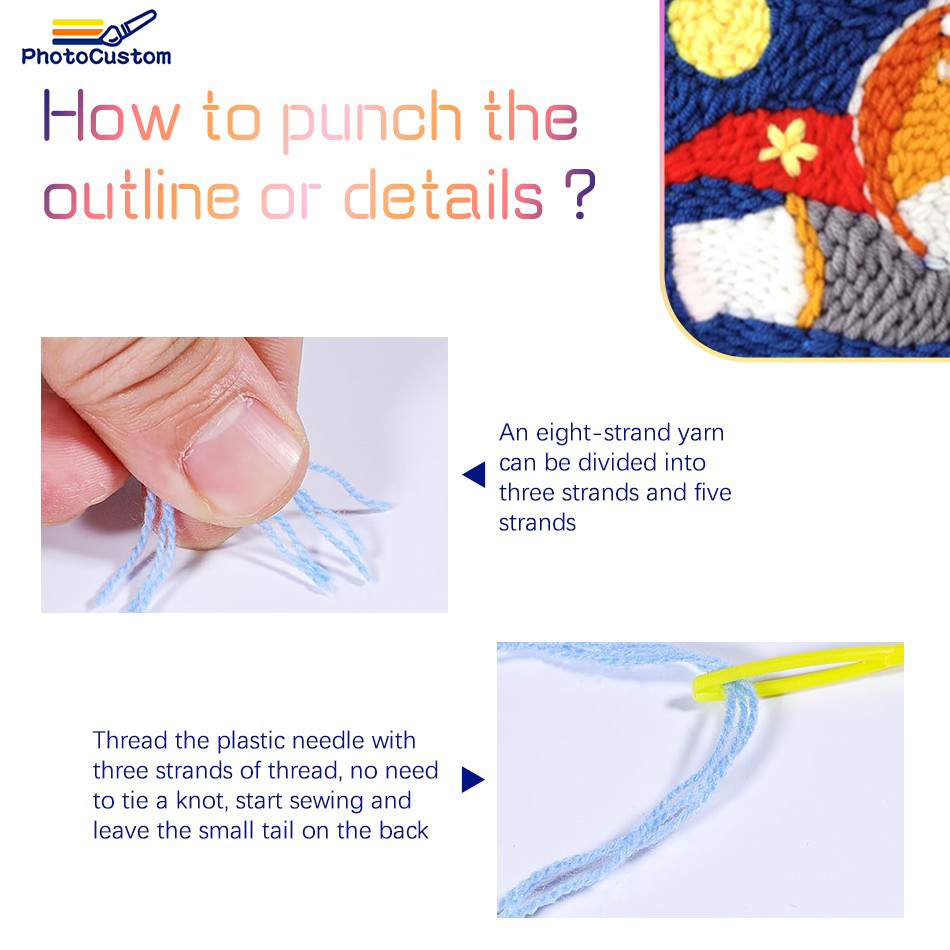 PhotoCustom

How to punch the outline or details ?

An eight-strand yarn can be divided into three strands and five strands

Thread the plastic needle with three strands of thread, no need to tie a knot, start sewing and leave the small tail on the back